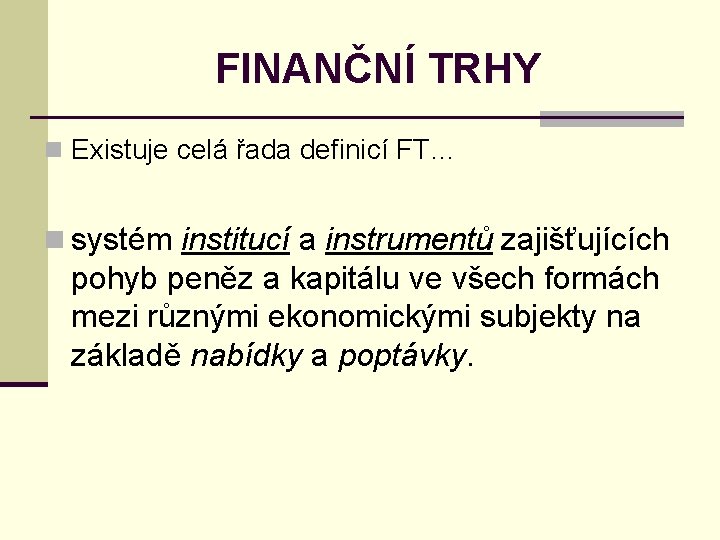 FINANČNÍ TRHY

Existuje celá řada definicí FT…

systém institucí a instrumentů zajišťujících pohyb peněz a kapitálu ve všech formách mezi různými ekonomickými subjekty na základě nabídky a poptávky.